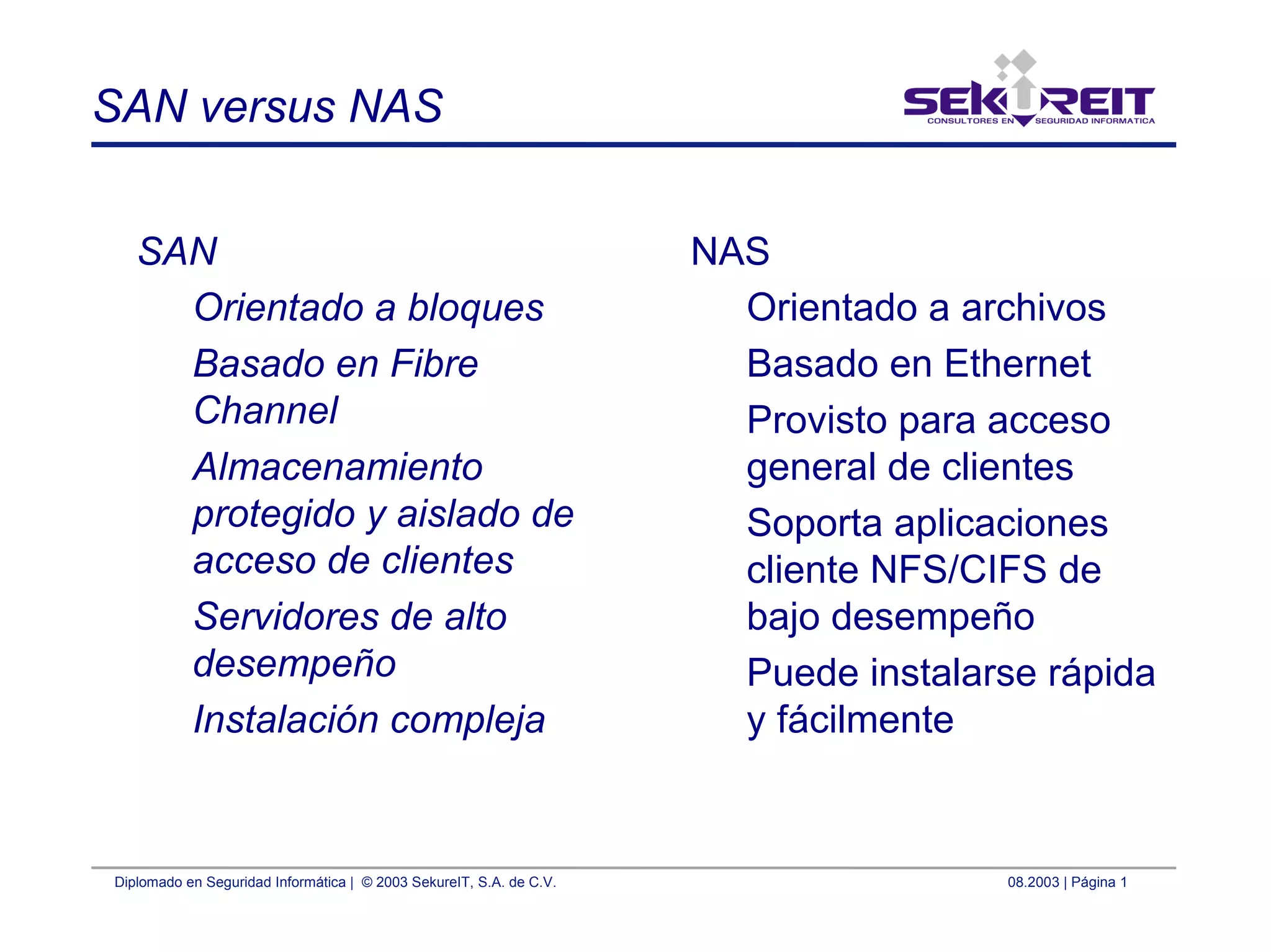 SAN versus NAS

SEKUREIT
CONSULTORES EN SEGURIDAD INFORMATICA

SAN

Orientado a bloques

Basado en Fibre Channel

Almacenamiento protegido y aislado de acceso de clientes

Servidores de alto desempeño

Instalación compleja

NAS

Orientado a archivos

Basado en Ethernet

Provisto para acceso general de clientes

Soporta aplicaciones cliente NFS/CIFS de bajo desempeño

Puede instalarse rápida y fácilmente

Diplomado en Seguridad Informática | © 2003 SekureIT, S.A. de C.V.

08.2003 | Página 1